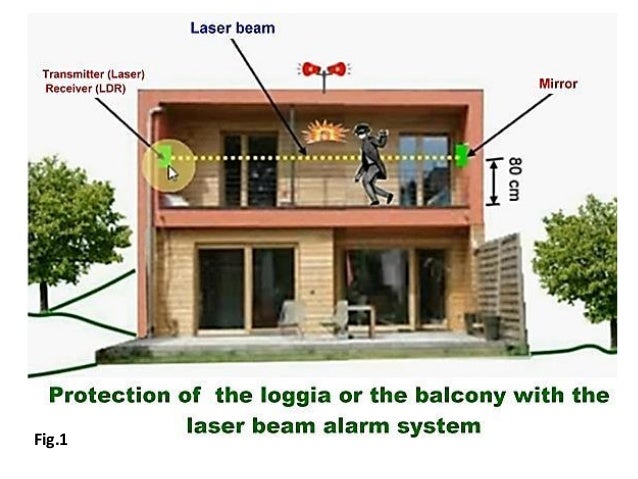 Laser beam

Transmitter (Laser)
Receiver (LDR)

Mirror

80 cm

Protection of the loggia or the balcony with the laser beam alarm system

Fig.1